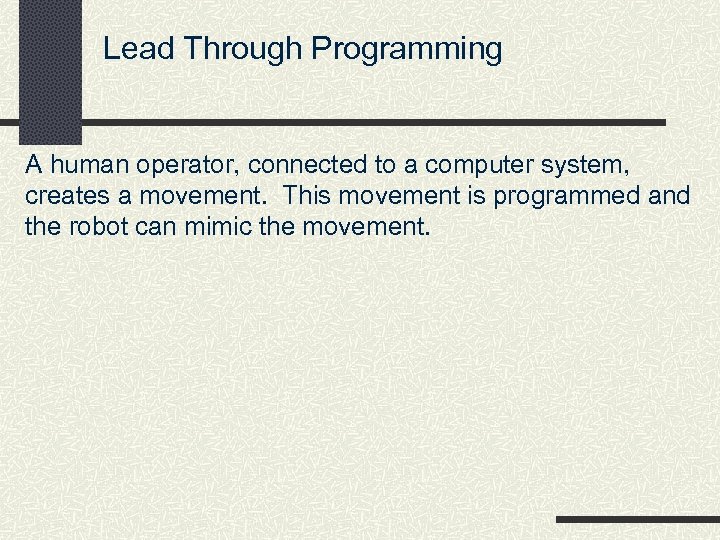 Lead Through Programming

A human operator, connected to a computer system, creates a movement.  This movement is programmed and the robot can mimic the movement.